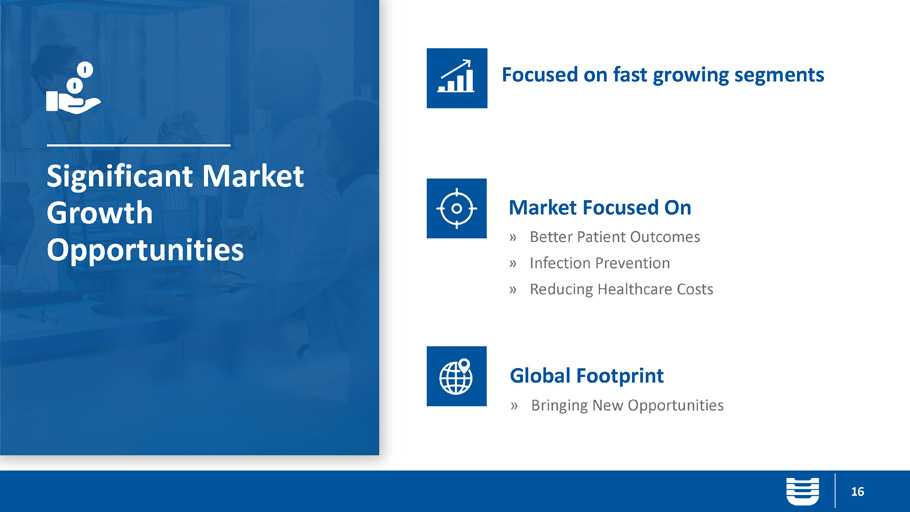 Significant Market Growth Opportunities

Focused on fast growing segments

Market Focused On
» Better Patient Outcomes
» Infection Prevention
» Reducing Healthcare Costs

Global Footprint
» Bringing New Opportunities

16